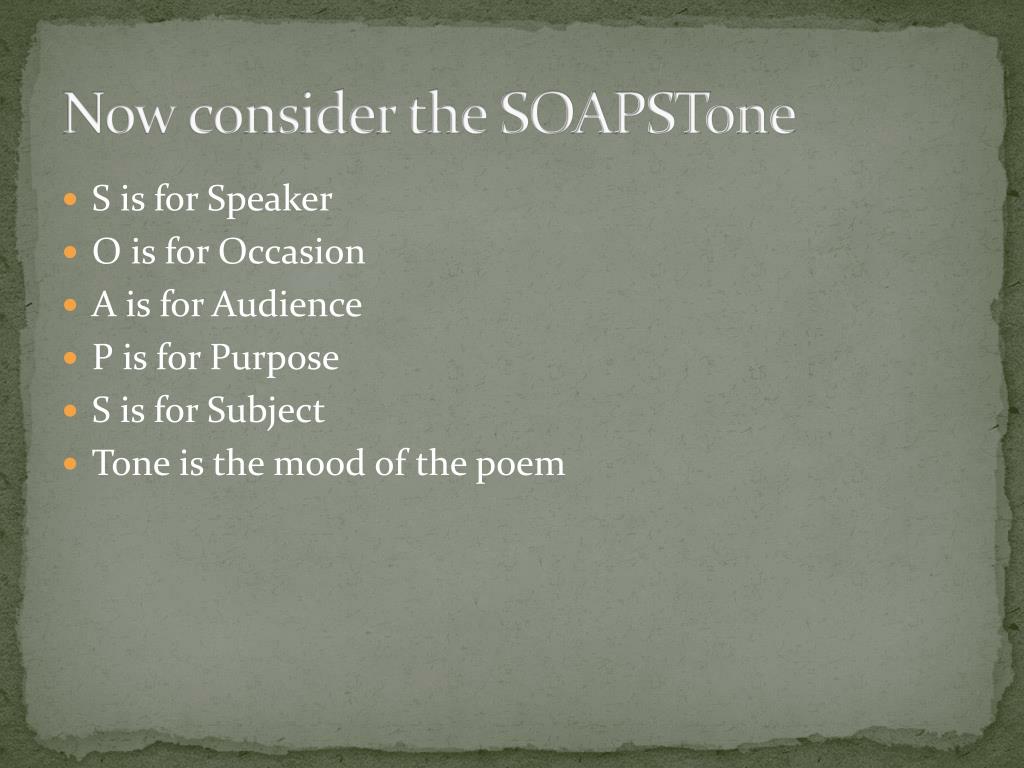 Now consider the SOAPSTone

- S is for Speaker
- O is for Occasion
- A is for Audience
- P is for Purpose
- S is for Subject
- Tone is the mood of the poem